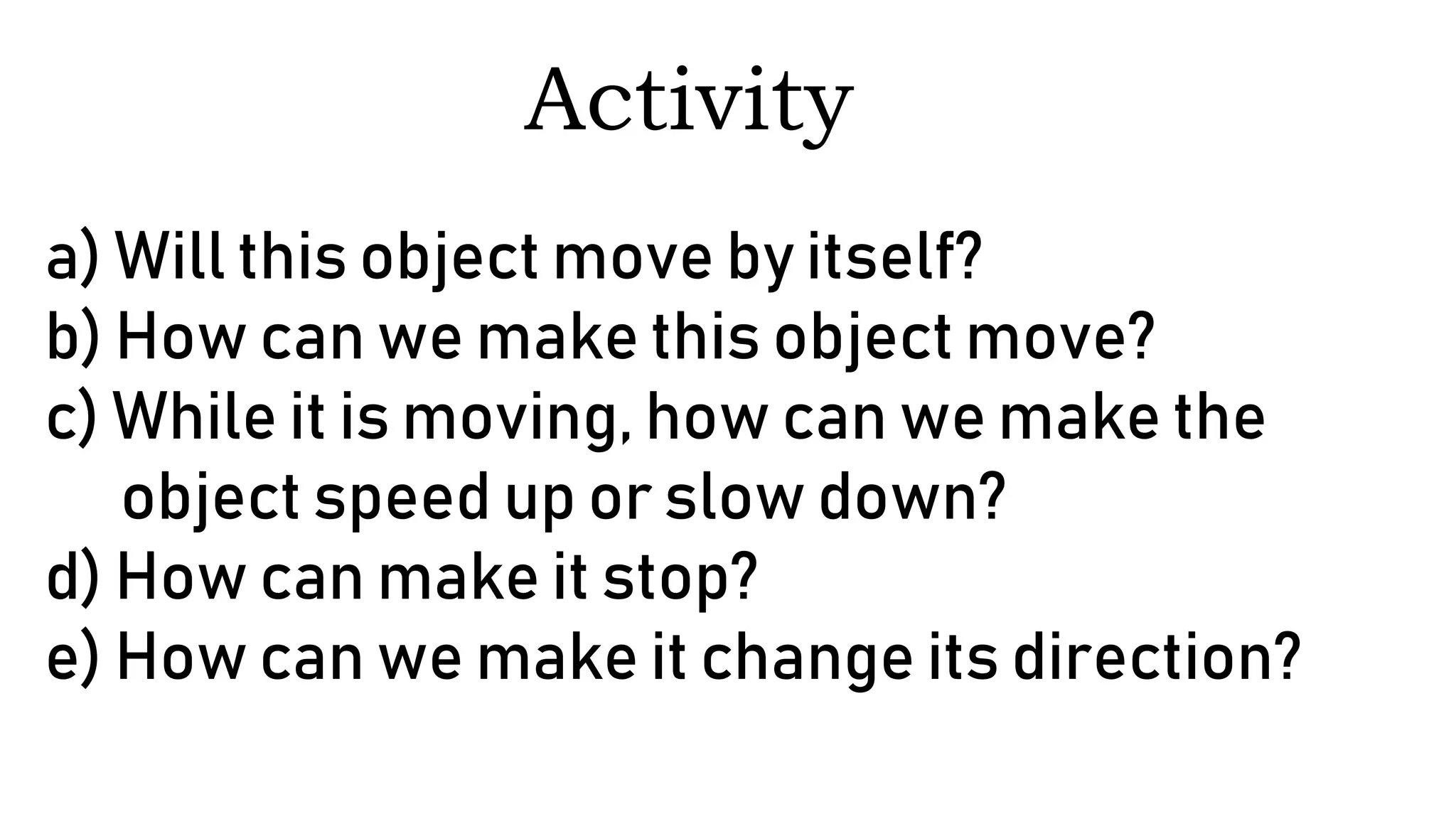 Activity

a) Will this object move by itself?
b) How can we make this object move?
c) While it is moving, how can we make the object speed up or slow down?
d) How can make it stop?
e) How can we make it change its direction?